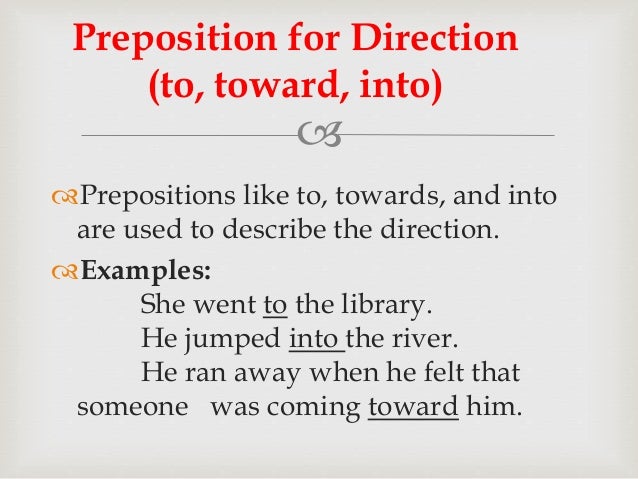 Preposition for Direction (to, toward, into)

Prepositions like to, towards, and into are used to describe the direction.

Examples:
She went to the library.
He jumped into the river.
He ran away when he felt that someone was coming toward him.